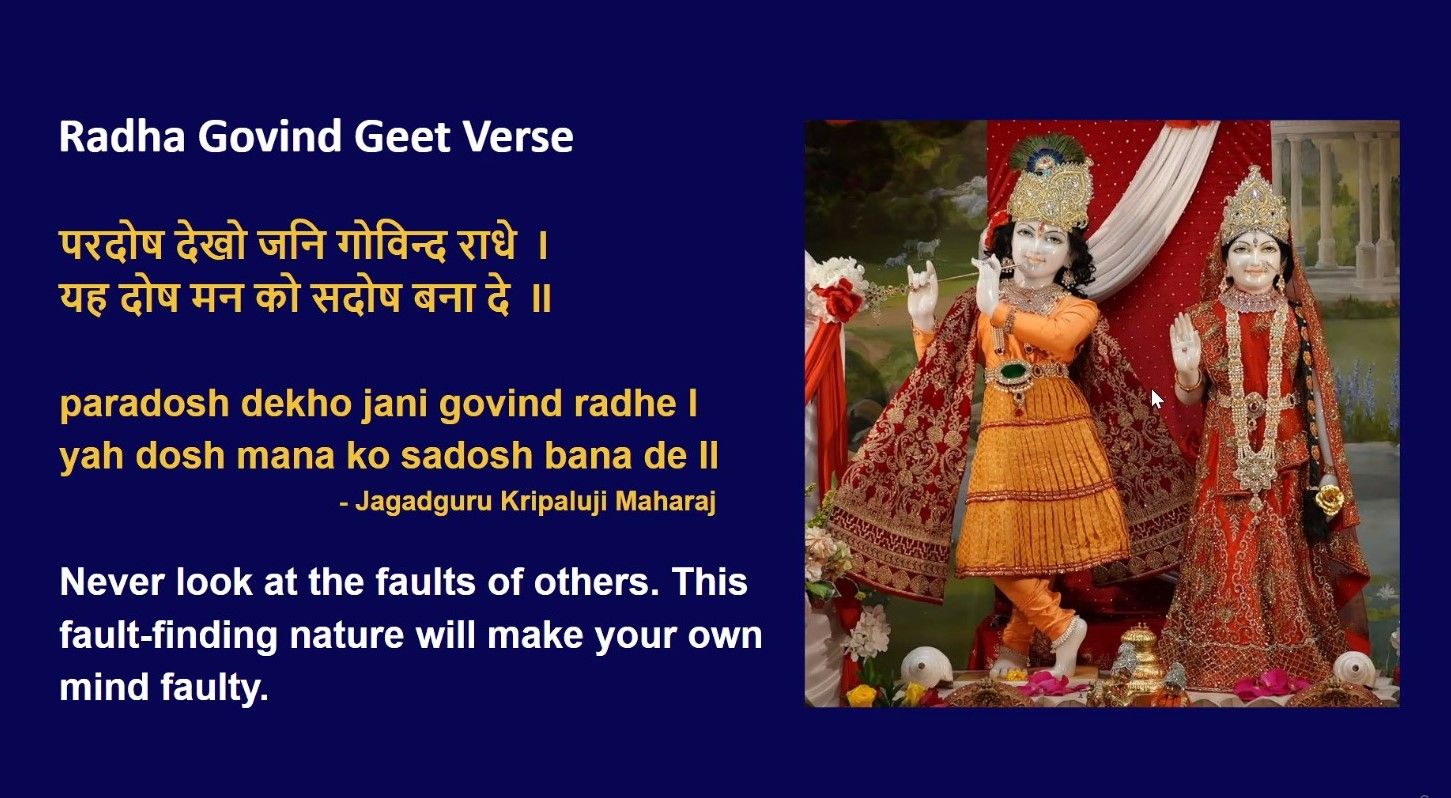 Radha Govind Geet Verse

परदोष देखो जनि गोविन्द राधे ।
यह दोष मन को सदोष बना दे ॥

paradosh dekho jani govind radhe I
yah dosh mana ko sadosh bana de II

- Jagadguru Kripaluji Maharaj

Never look at the faults of others. This fault-finding nature will make your own mind faulty.